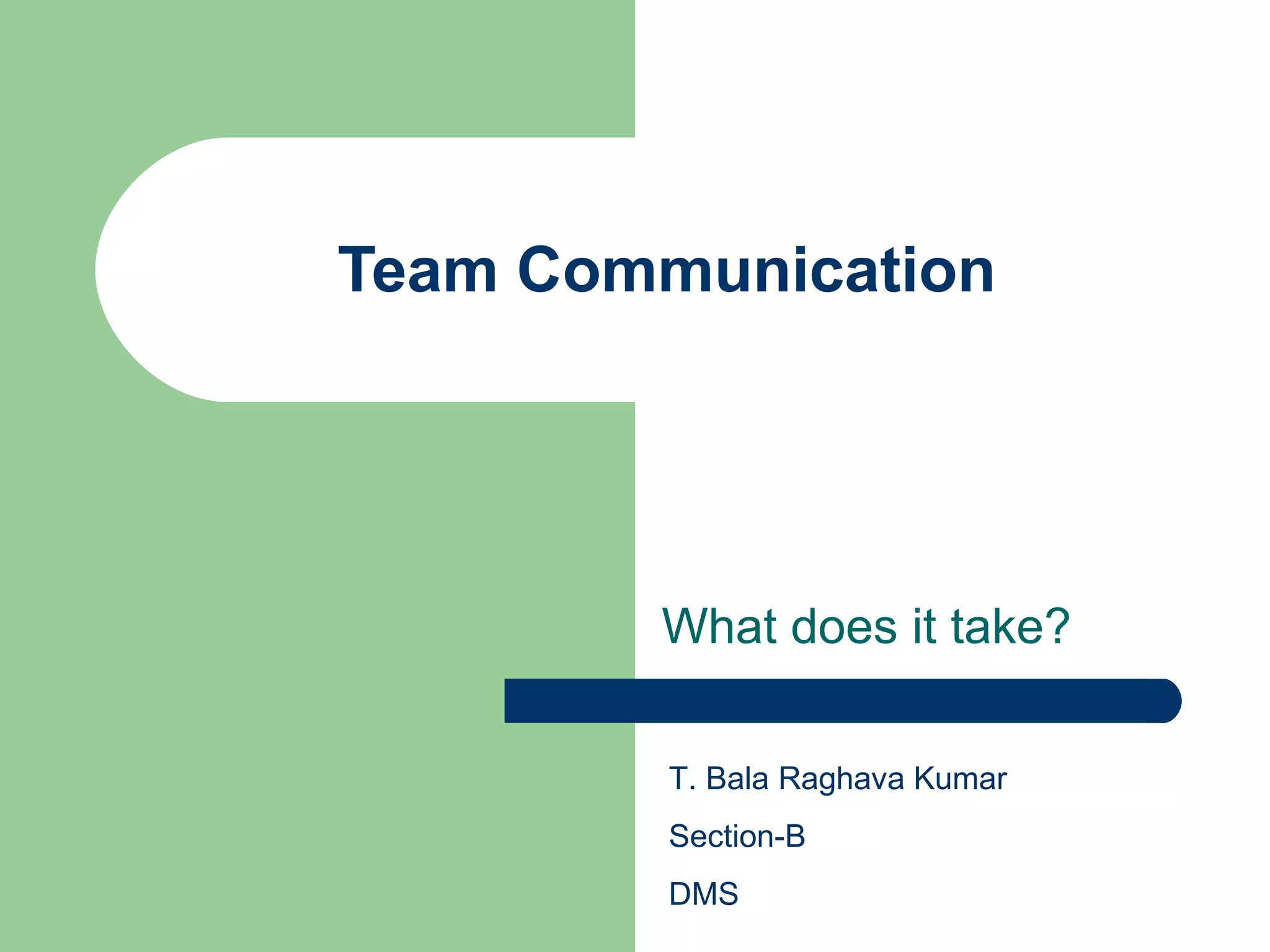 Team Communication

What does it take?

T. Bala Raghava Kumar

Section-B

DMS